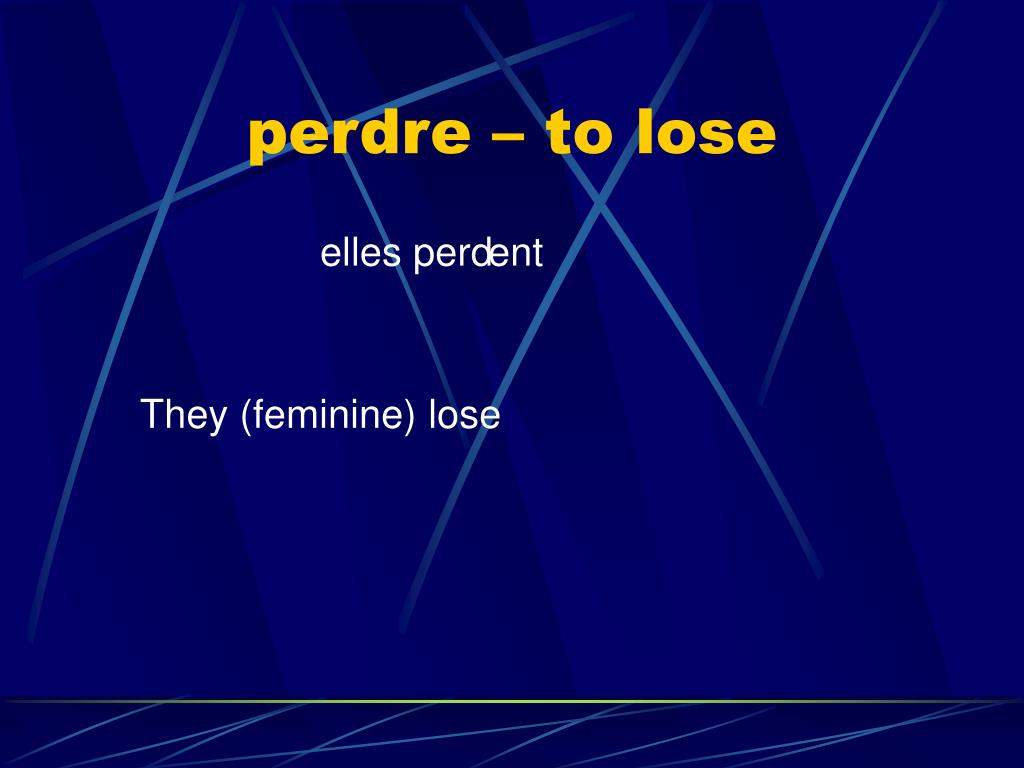 perdre – to lose

elles perdent

They (feminine) lose